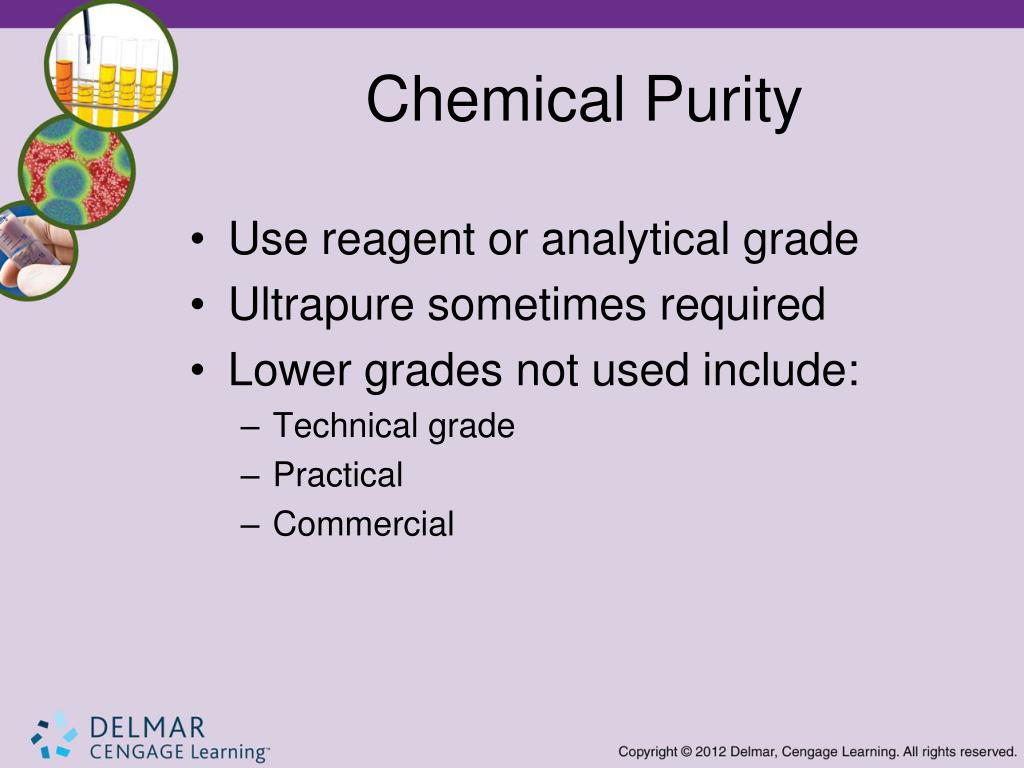 Chemical Purity

• Use reagent or analytical grade
• Ultrapure sometimes required
• Lower grades not used include:
– Technical grade
– Practical
– Commercial

DELMAR
CENGAGE Learning™

Copyright © 2012 Delmar, Cengage Learning. All rights reserved.